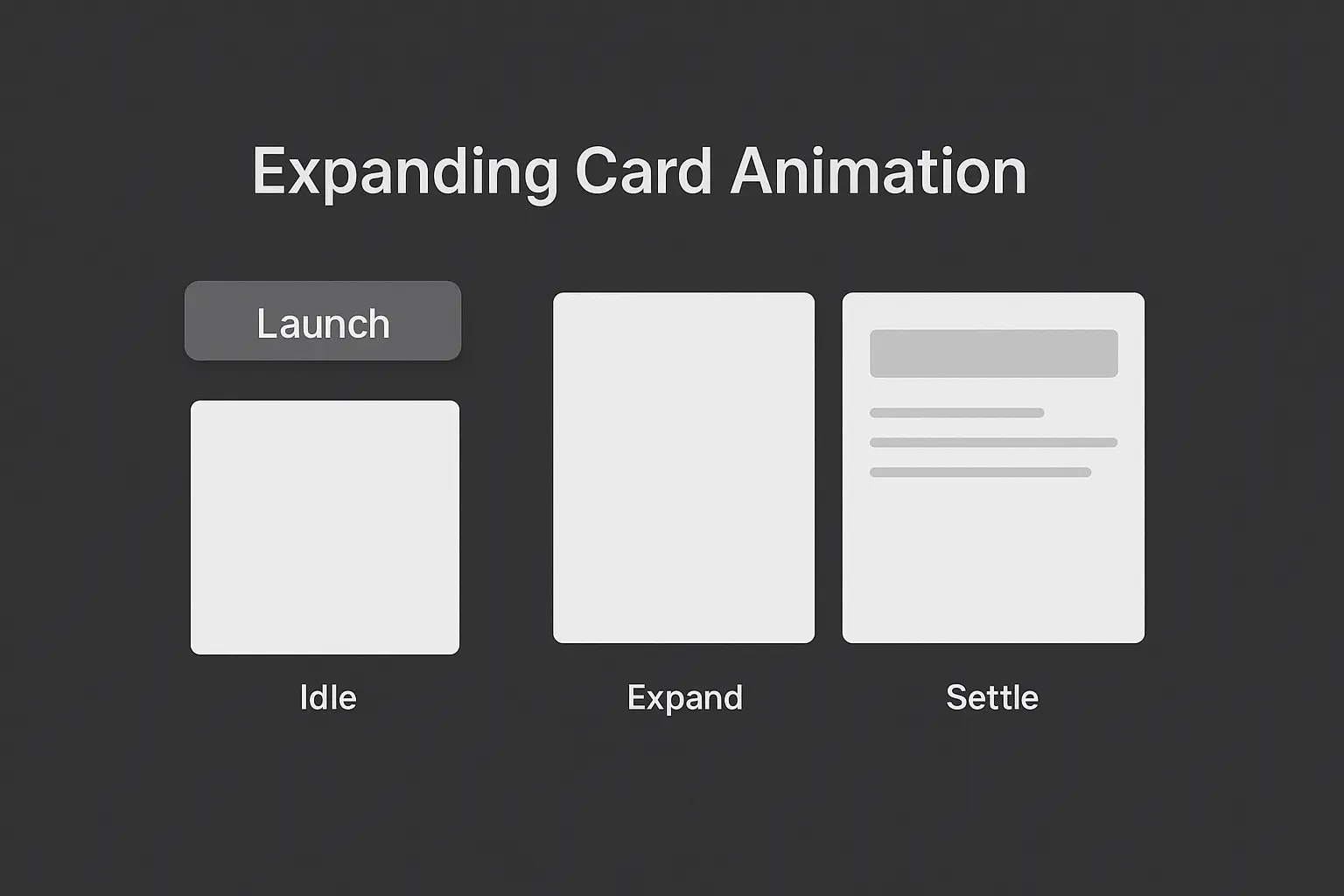 Expanding Card Animation

Launch

Idle

Expand

Settle